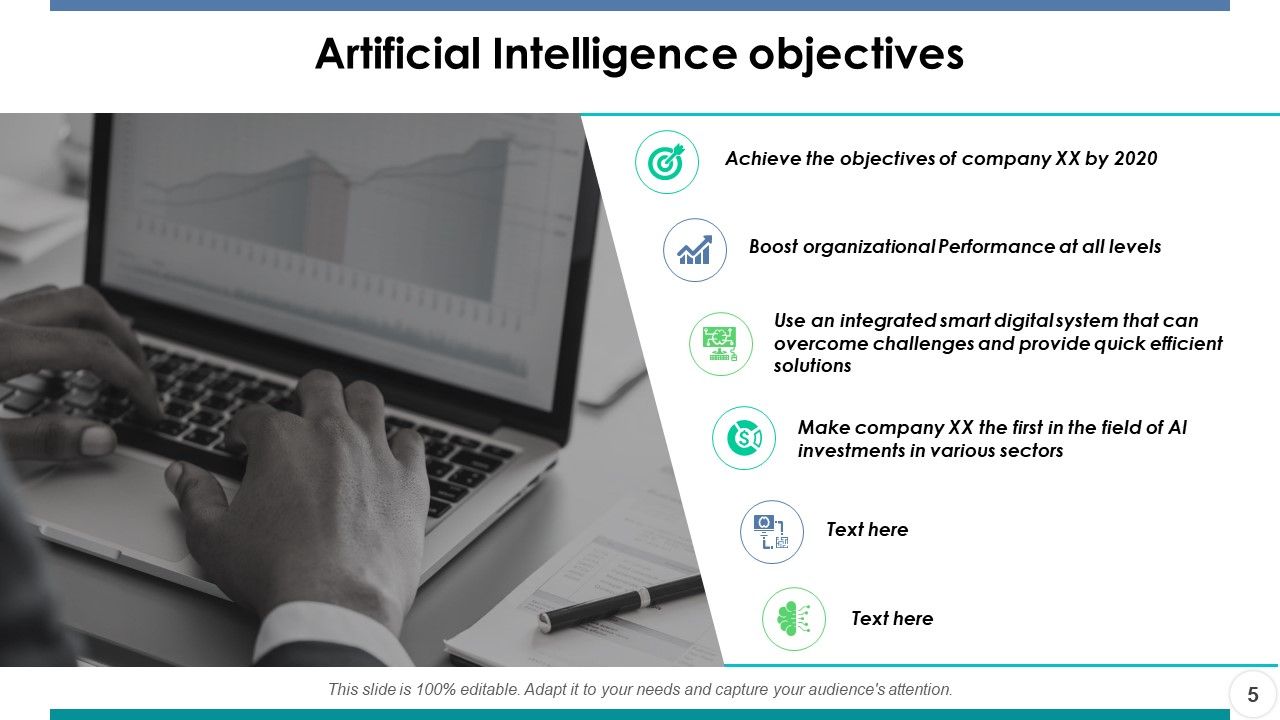 Artificial Intelligence objectives

Achieve the objectives of company XX by 2020

Boost organizational Performance at all levels

Use an integrated smart digital system that can overcome challenges and provide quick efficient solutions

Make company XX the first in the field of AI investments in various sectors

Text here

Text here

This slide is 100% editable. Adapt it to your needs and capture your audience's attention.

5